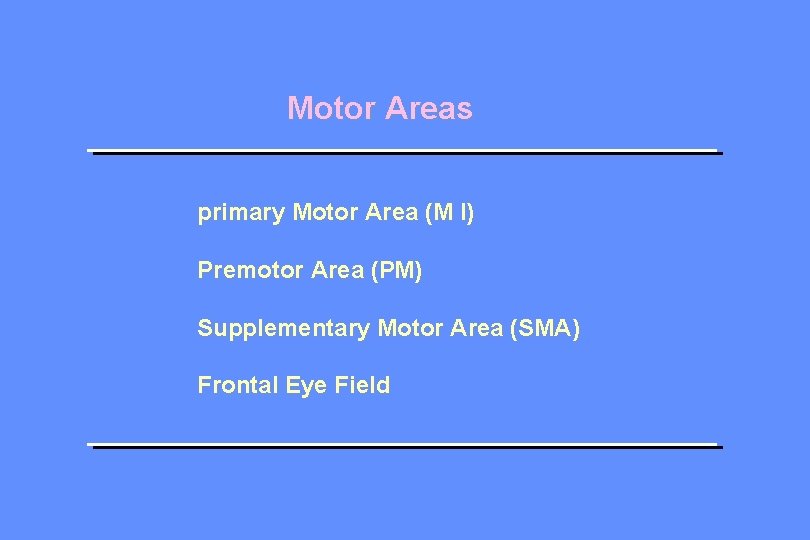 Motor Areas

primary Motor Area (M I)

Premotor Area (PM)

Supplementary Motor Area (SMA)

Frontal Eye Field